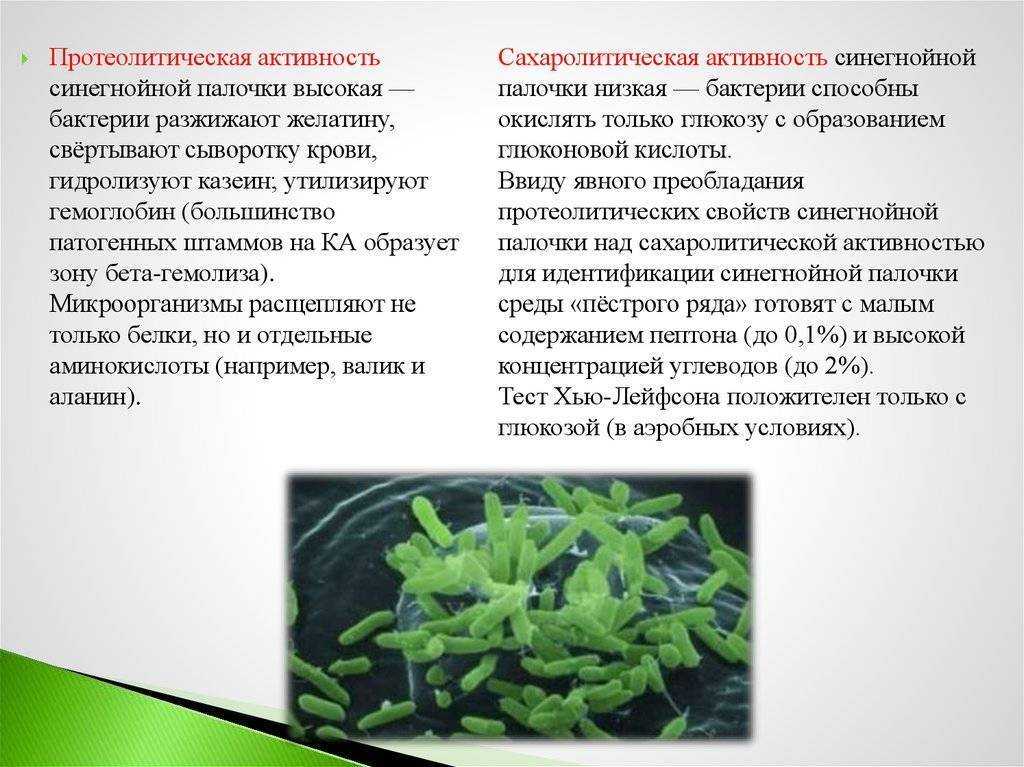 Протеолитическая активность синегнойной палочки высокая — бактерии разжижают желатину, свёртывают сыворотку крови, гидролизуют казеин; утилизируют гемоглобин (большинство патогенных штаммов на КА образует зону бета-гемолиза). Микроорганизмы расщепляют не только белки, но и отдельные аминокислоты (например, валик и аланин).

Сахаролитическая активность синегнойной палочки низкая — бактерии способны окислять только глюкозу с образованием глюконовой кислоты.
Ввиду явного преобладания протеолитических свойств синегнойной палочки над сахаролитической активностью для идентификации синегнойной палочки среды «пёстрого ряда» готовят с малым содержанием пептона (до 0,1%) и высокой концентрацией углеводов (до 2%).
Тест Хью-Лейфсона положителен только с глюкозой (в аэробных условиях).